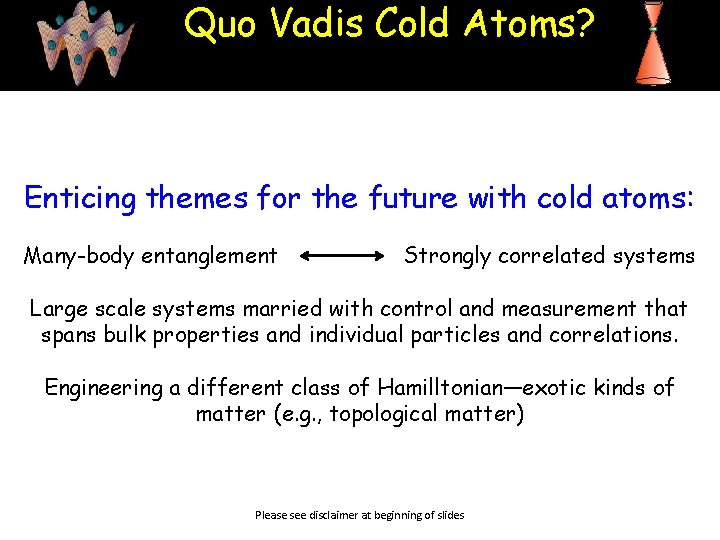 Quo Vadis Cold Atoms?

Enticing themes for the future with cold atoms:

Many-body entanglement ⟷ Strongly correlated systems

Large scale systems married with control and measurement that spans bulk properties and individual particles and correlations.

Engineering a different class of Hamilltonian—exotic kinds of matter (e.g., topological matter)

Please see disclaimer at beginning of slides